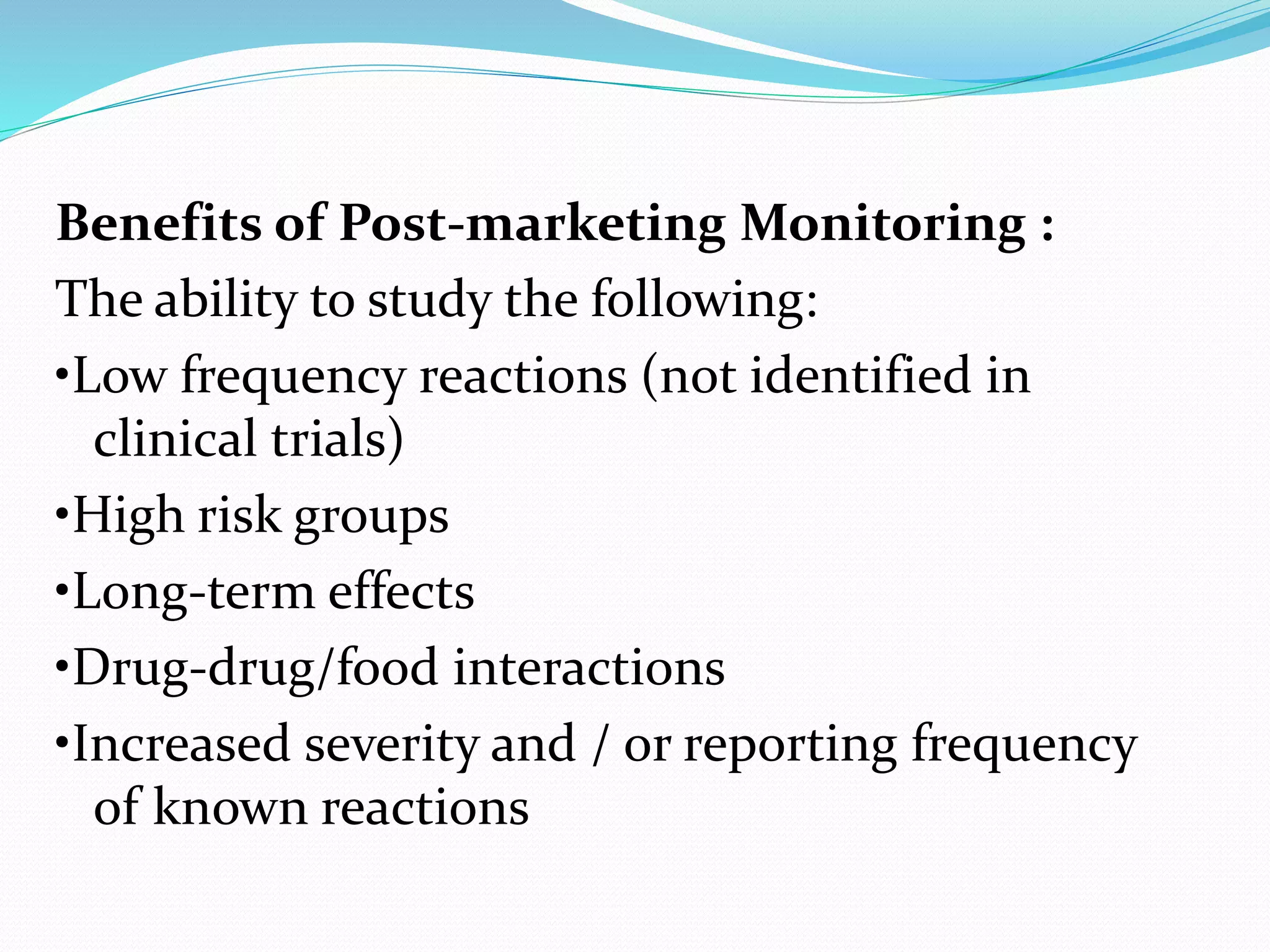 Benefits of Post-marketing Monitoring :
The ability to study the following:
•Low frequency reactions (not identified in clinical trials)
•High risk groups
•Long-term effects
•Drug-drug/food interactions
•Increased severity and / or reporting frequency of known reactions